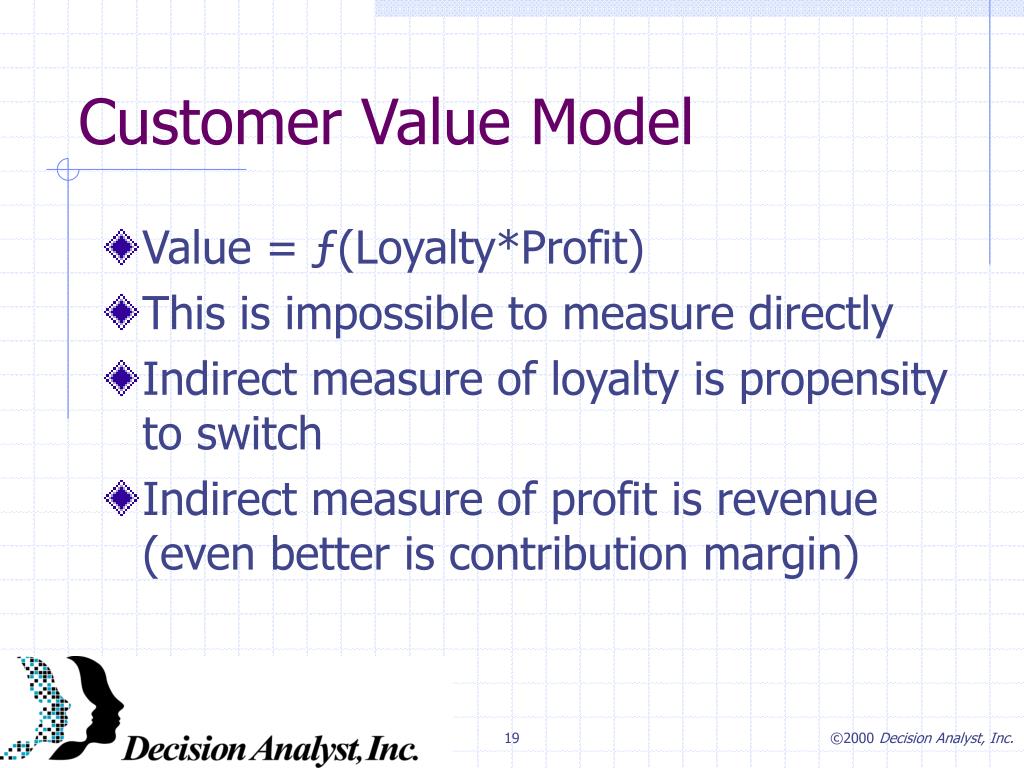 Customer Value Model

Value = ƒ(Loyalty*Profit)

This is impossible to measure directly

Indirect measure of loyalty is propensity to switch

Indirect measure of profit is revenue (even better is contribution margin)

Decision Analyst, Inc.

19

©2000 Decision Analyst, Inc.